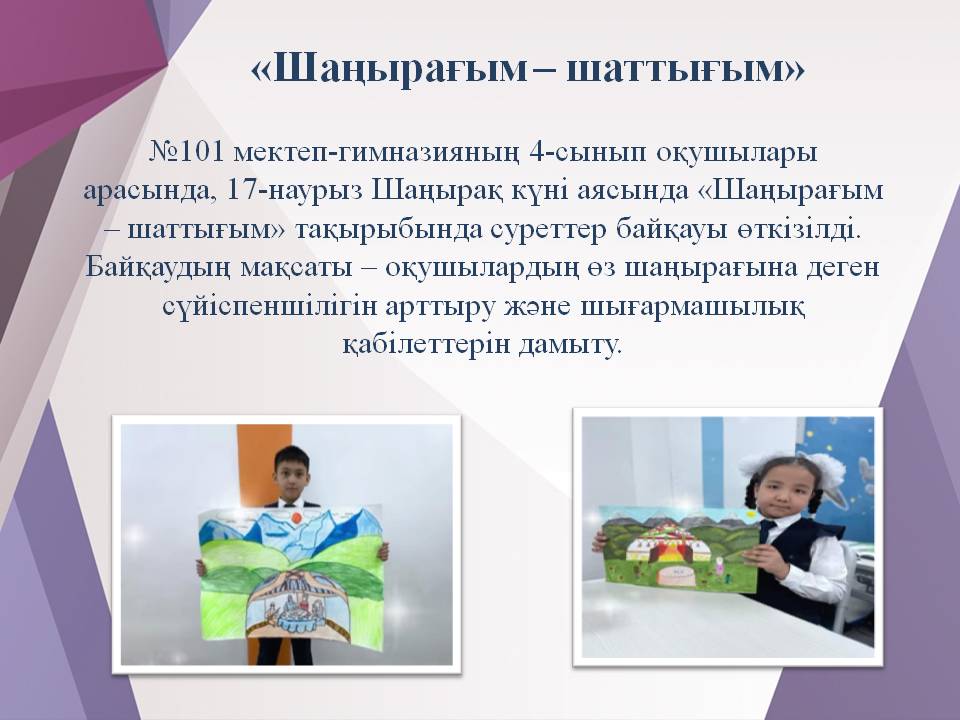 «Шаңырағым – шаттығым»

№101 мектеп-гимназияның 4-сынып оқушылары арасында, 17-наурыз Шаңырақ күні аясында «Шаңырағым – шаттығым» тақырыбында суреттер байқауы өткізілді. Байқаудың мақсаты – оқушылардың өз шаңырағына деген сүйіспеншілігін арттыру және шығармашылық қабілеттерін дамыту.